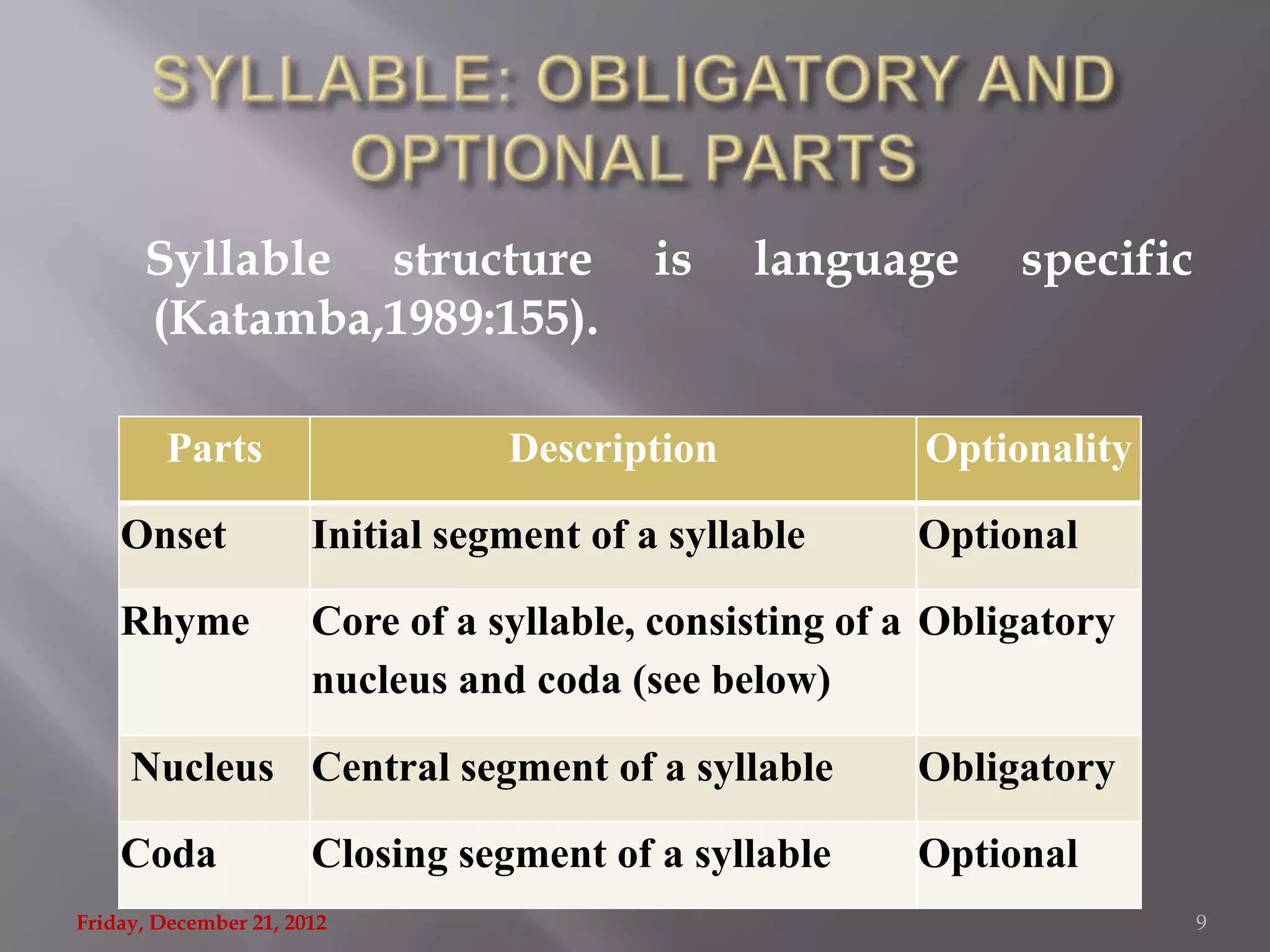 SYLLABLE: OBLIGATORY AND OPTIONAL PARTS

Syllable structure is language specific (Katamba,1989:155).

| Parts | Description | Optionality |
|---|---|---|
| Onset | Initial segment of a syllable | Optional |
| Rhyme | Core of a syllable, consisting of a nucleus and coda (see below) | Obligatory |
| Nucleus | Central segment of a syllable | Obligatory |
| Coda | Closing segment of a syllable | Optional |

Friday, December 21, 2012

9